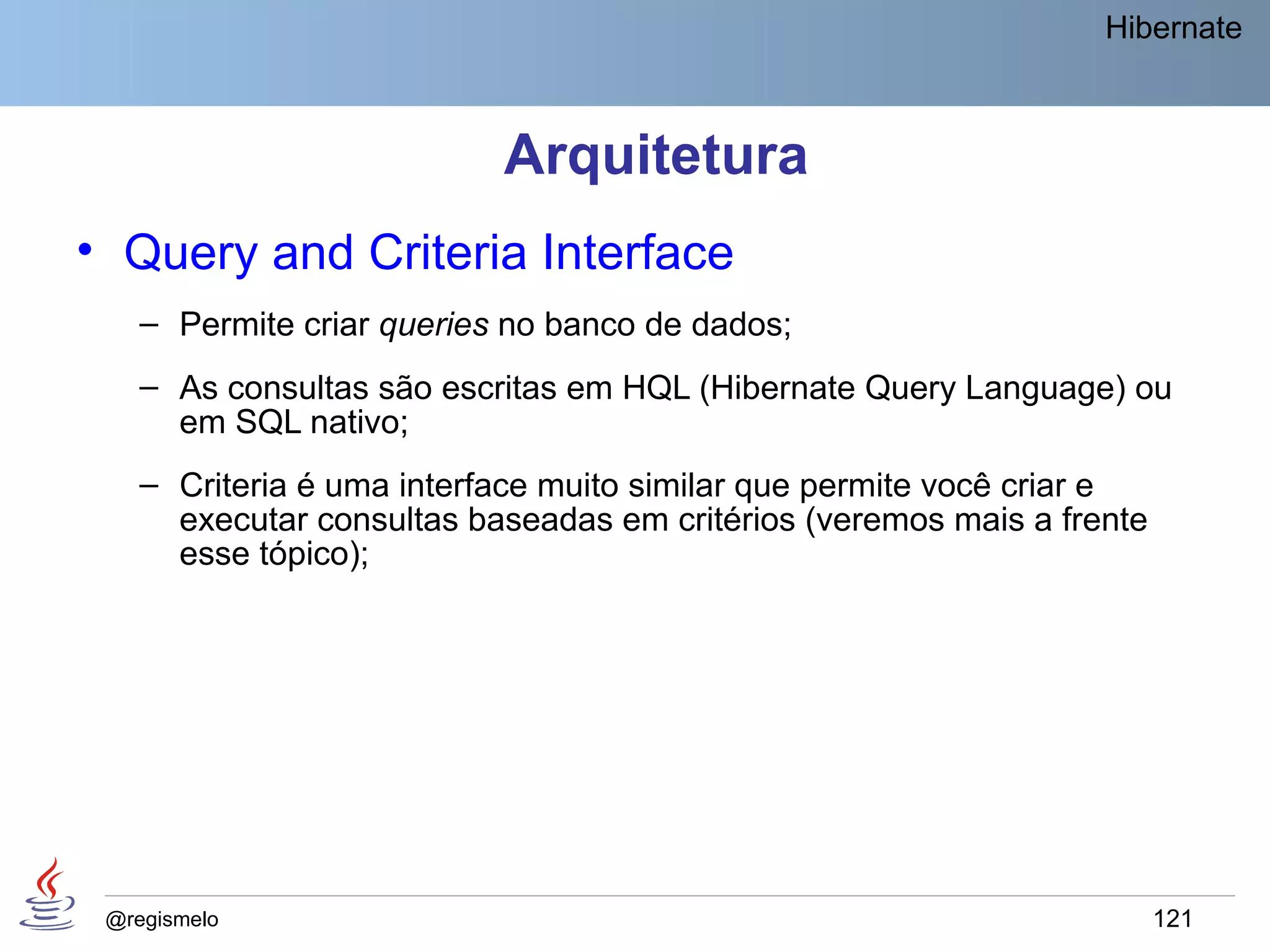 Hibernate

Arquitetura

• Query and Criteria Interface

– Permite criar queries no banco de dados;

– As consultas são escritas em HQL (Hibernate Query Language) ou em SQL nativo;

– Criteria é uma interface muito similar que permite você criar e executar consultas baseadas em critérios (veremos mais a frente esse tópico);

@regismelo

121